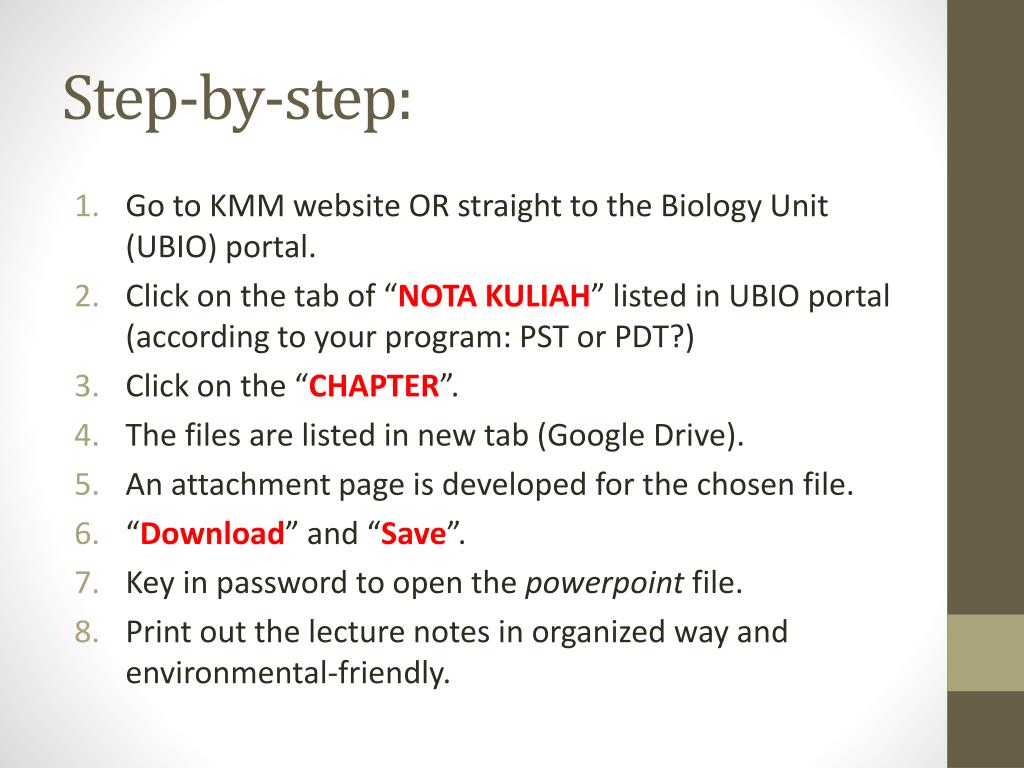 Step-by-step:

1. Go to KMM website OR straight to the Biology Unit (UBIO) portal.
2. Click on the tab of “NOTA KULIAH” listed in UBIO portal (according to your program: PST or PDT?)
3. Click on the “CHAPTER”.
4. The files are listed in new tab (Google Drive).
5. An attachment page is developed for the chosen file.
6. “Download” and “Save”.
7. Key in password to open the powerpoint file.
8. Print out the lecture notes in organized way and environmental-friendly.